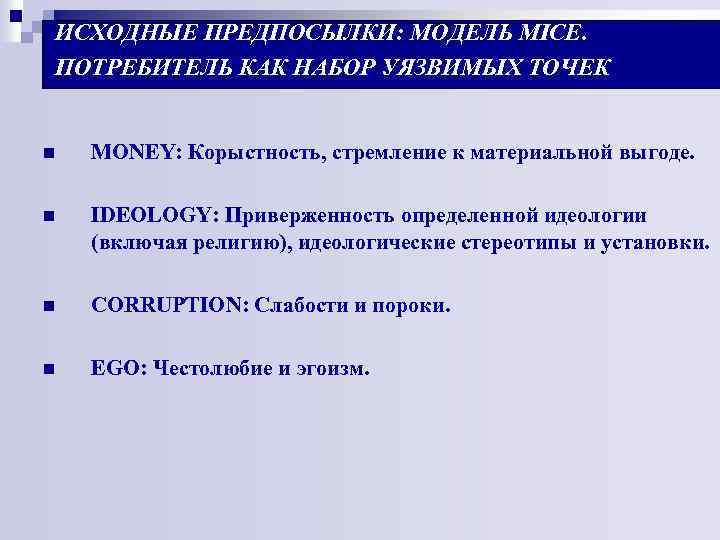 ИСХОДНЫЕ ПРЕДПОСЫЛКИ: МОДЕЛЬ MICE. ПОТРЕБИТЕЛЬ КАК НАБОР УЯЗВИМЫХ ТОЧЕК

MONEY: Корыстность, стремление к материальной выгоде.

IDEOLOGY: Приверженность определенной идеологии (включая религию), идеологические стереотипы и установки.

CORRUPTION: Слабости и пороки.

EGO: Честолюбие и эгоизм.